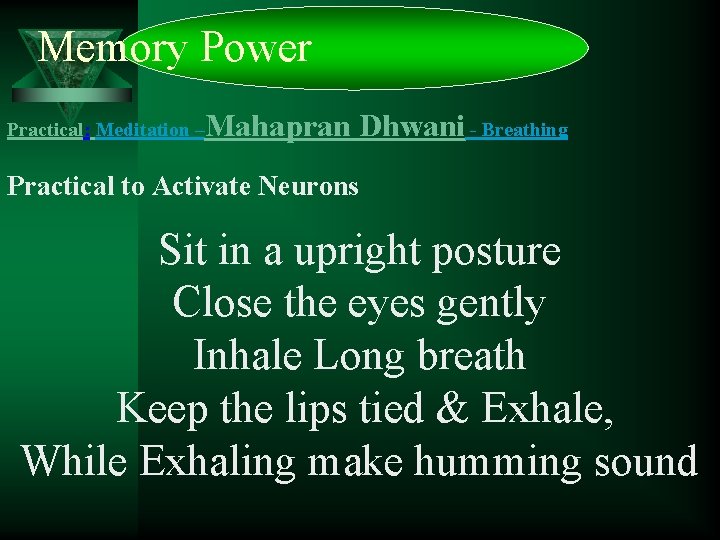 Memory Power

Practical: Meditation –Mahapran Dhwani - Breathing

Practical to Activate Neurons

Sit in a upright posture
Close the eyes gently
Inhale Long breath
Keep the lips tied & Exhale,
While Exhaling make humming sound